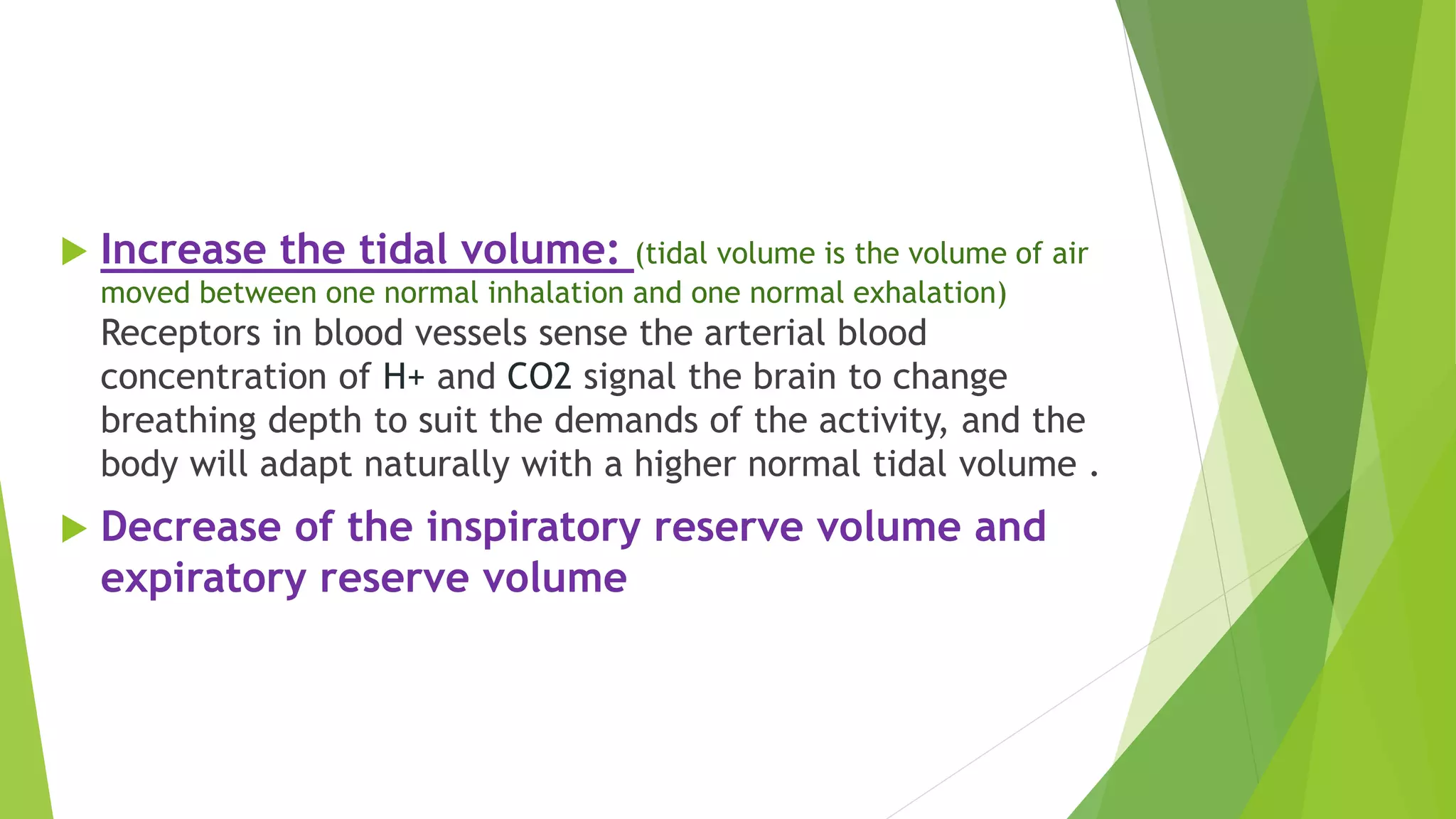 Increase the tidal volume: (tidal volume is the volume of air moved between one normal inhalation and one normal exhalation) Receptors in blood vessels sense the arterial blood concentration of H+ and CO2 signal the brain to change breathing depth to suit the demands of the activity, and the body will adapt naturally with a higher normal tidal volume .

Decrease of the inspiratory reserve volume and expiratory reserve volume